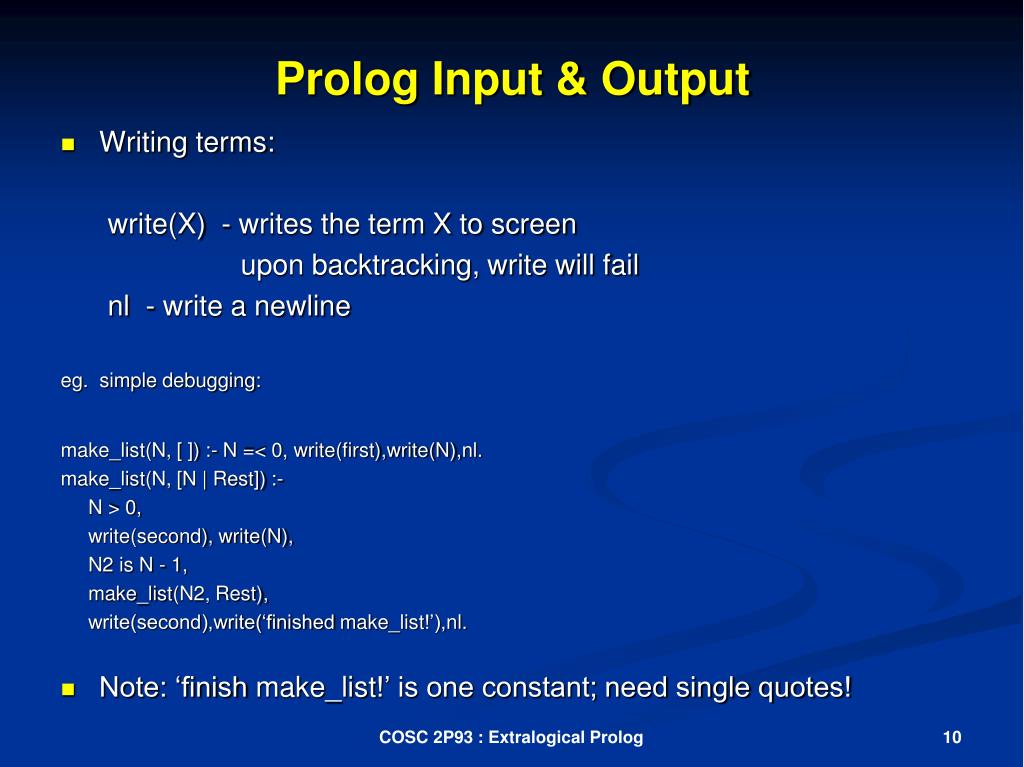 Prolog Input & Output

Writing terms:

write(X) - writes the term X to screen
upon backtracking, write will fail
nl - write a newline

eg. simple debugging:

make_list(N, [ ]) :- N =< 0, write(first),write(N),nl.
make_list(N, [N | Rest]) :-
N > 0,
write(second), write(N),
N2 is N - 1,
make_list(N2, Rest),
write(second),write(‘finished make_list!’),nl.

Note: ‘finish make_list!’ is one constant; need single quotes!

COSC 2P93 : Extralogical Prolog

10